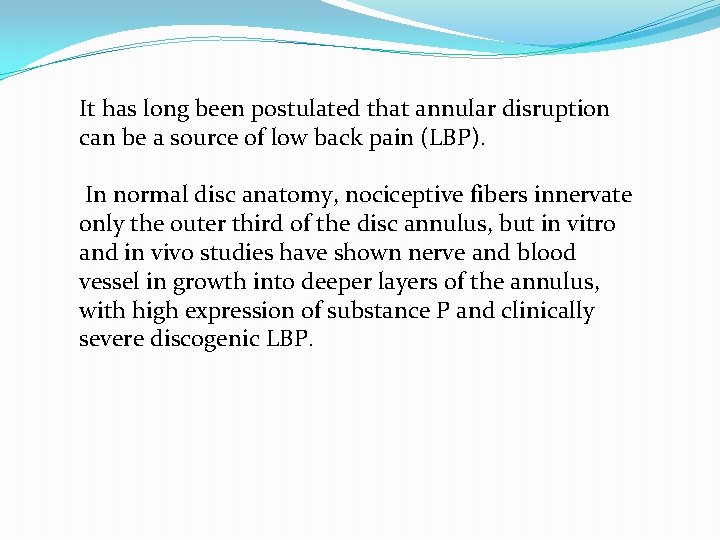 It has long been postulated that annular disruption can be a source of low back pain (LBP).

In normal disc anatomy, nociceptive fibers innervate only the outer third of the disc annulus, but in vitro and in vivo studies have shown nerve and blood vessel in growth into deeper layers of the annulus, with high expression of substance P and clinically severe discogenic LBP.